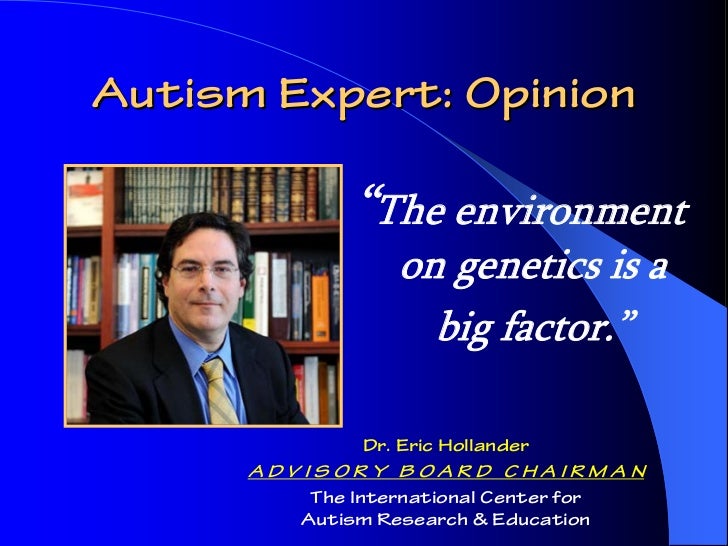 Autism Expert: Opinion

“The environment on genetics is a big factor.”

Dr. Eric Hollander
ADVISORY BOARD CHAIRMAN
The International Center for Autism Research & Education